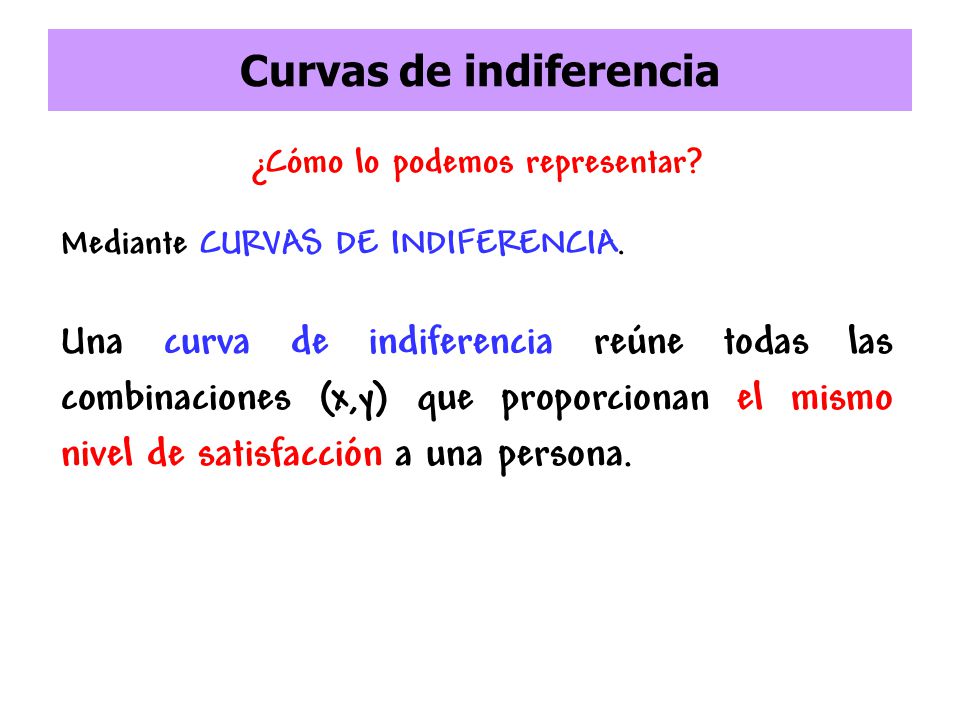 Curvas de indiferencia

¿Cómo lo podemos representar?

Mediante CURVAS DE INDIFERENCIA.

Una curva de indiferencia reúne todas las combinaciones (x,y) que proporcionan el mismo nivel de satisfacción a una persona.